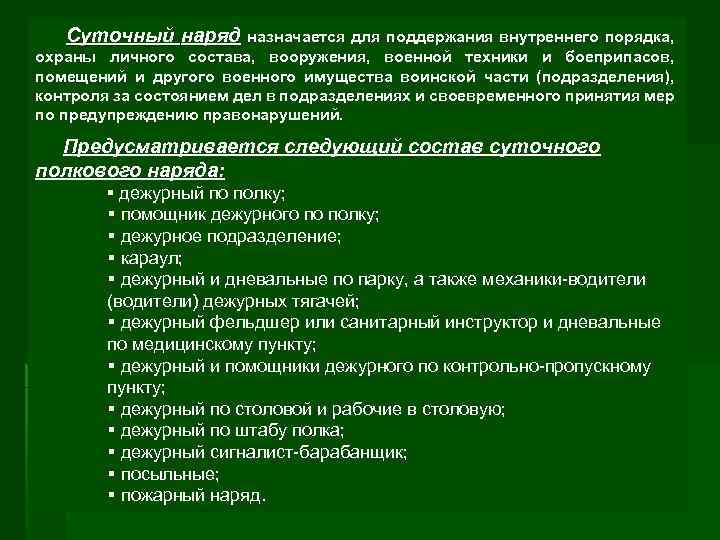 Суточный наряд назначается для поддержания внутреннего порядка, охраны личного состава, вооружения, военной техники и боеприпасов, помещений и другого военного имущества воинской части (подразделения), контроля за состоянием дел в подразделениях и своевременного принятия мер по предупреждению правонарушений.

Предусматривается следующий состав суточного полкового наряда:

▪ дежурный по полку;
▪ помощник дежурного по полку;
▪ дежурное подразделение;
▪ караул;
▪ дежурный и дневальные по парку, а также механики-водители (водители) дежурных тягачей;
▪ дежурный фельдшер или санитарный инструктор и дневальные по медицинскому пункту;
▪ дежурный и помощники дежурного по контрольно-пропускному пункту;
▪ дежурный по столовой и рабочие в столовую;
▪ дежурный по штабу полка;
▪ дежурный сигналист-барабанщик;
▪ посыльные;
▪ пожарный наряд.